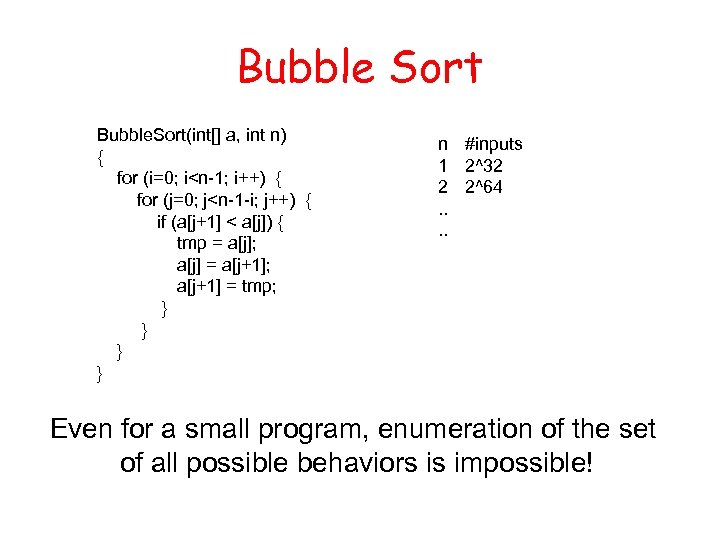 Bubble Sort

BubbleSort(int[] a, int n)
{
for (i=0; i<n-1; i++) {
for (j=0; j<n-1-i; j++) {
if (a[j+1] < a[j]) {
tmp = a[j];
a[j] = a[j+1];
a[j+1] = tmp;
}
}
}
}

| n | #inputs |
|---|---|
| 1 | 2^32 |
| 2 | 2^64 |
| .. | |
| .. | |

Even for a small program, enumeration of the set of all possible behaviors is impossible!